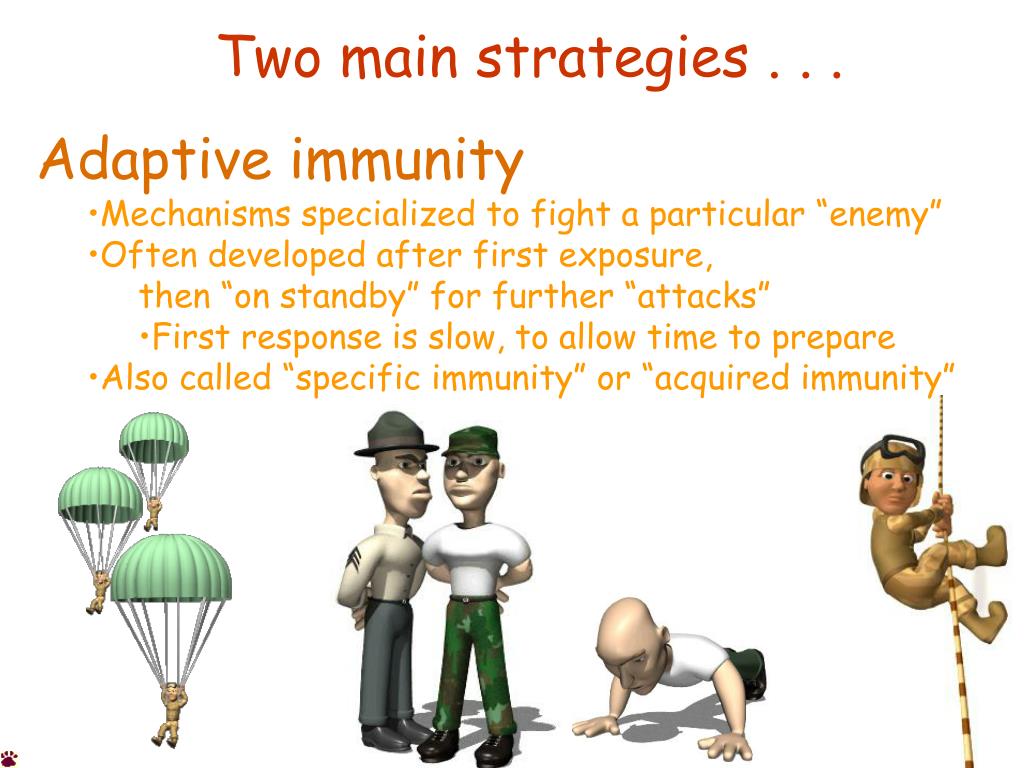 Two main strategies . . .

Adaptive immunity

•Mechanisms specialized to fight a particular “enemy”

•Often developed after first exposure, then “on standby” for further “attacks”

•First response is slow, to allow time to prepare

•Also called “specific immunity” or “acquired immunity”